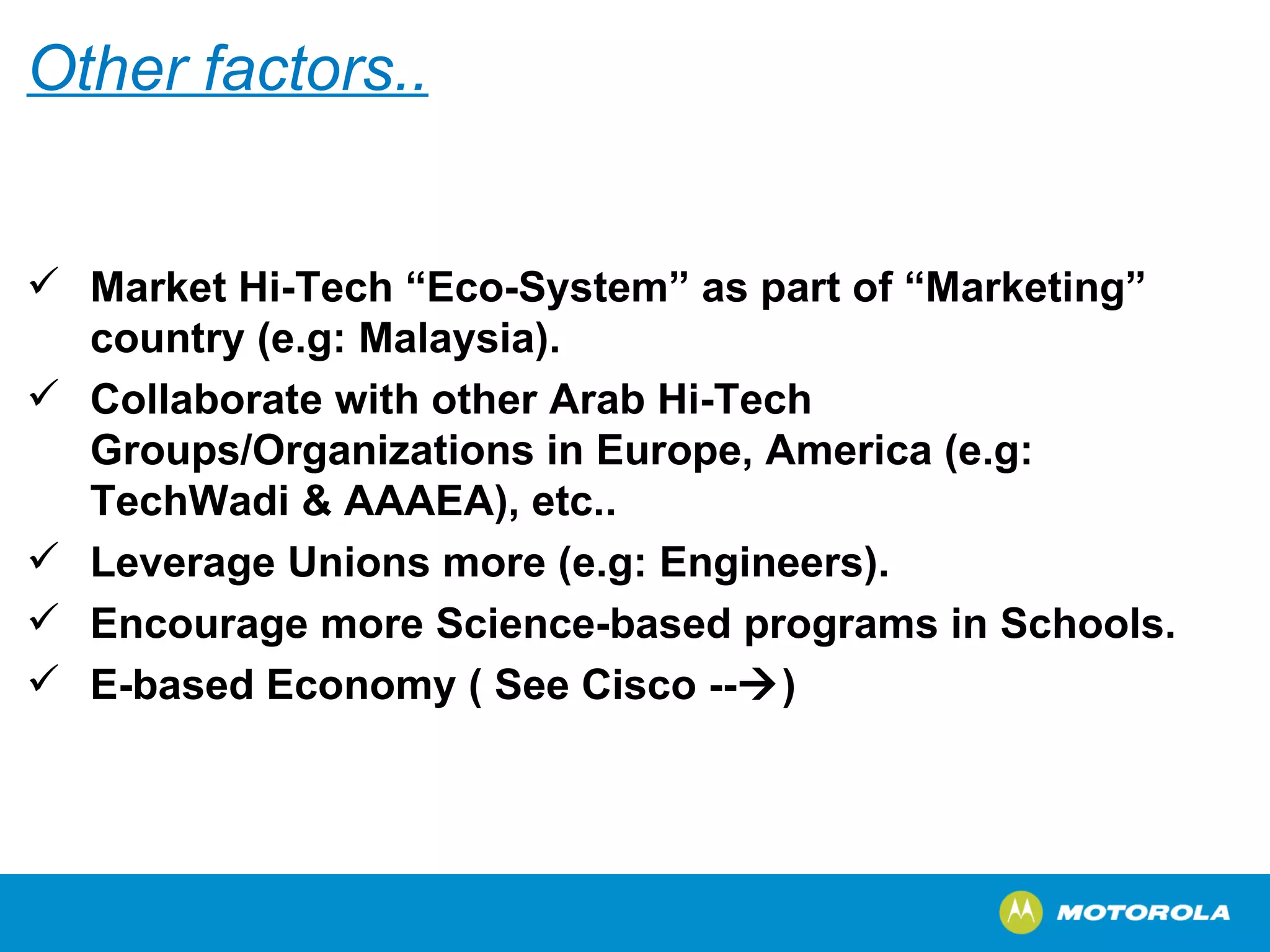 Other factors..

✓ Market Hi-Tech “Eco-System” as part of “Marketing” country (e.g: Malaysia).

✓ Collaborate with other Arab Hi-Tech Groups/Organizations in Europe, America (e.g: TechWadi & AAAEA), etc..

✓ Leverage Unions more (e.g: Engineers).

✓ Encourage more Science-based programs in Schools.

✓ E-based Economy ( See Cisco --→)

MOTOROLA